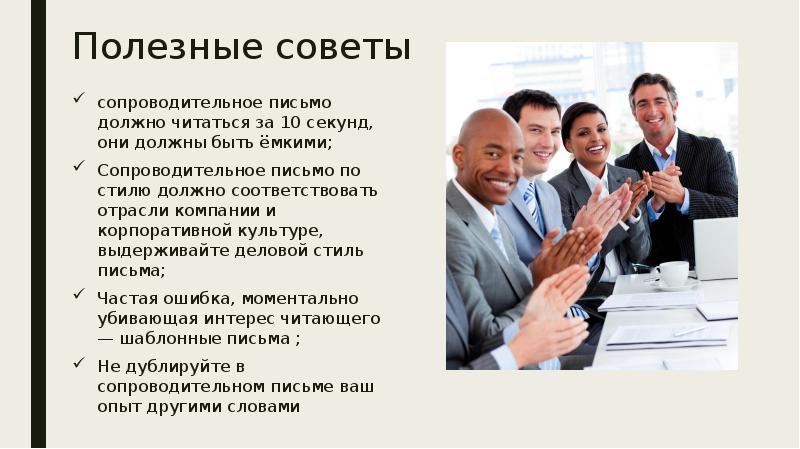 Полезные советы

✓ сопроводительное письмо должно читаться за 10 секунд, они должны быть ёмкими;

✓ Сопроводительное письмо по стилю должно соответствовать отрасли компании и корпоративной культуре, выдерживайте деловой стиль письма;

✓ Частая ошибка, моментально убивающая интерес читающего — шаблонные письма ;

✓ Не дублируйте в сопроводительном письме ваш опыт другими словами